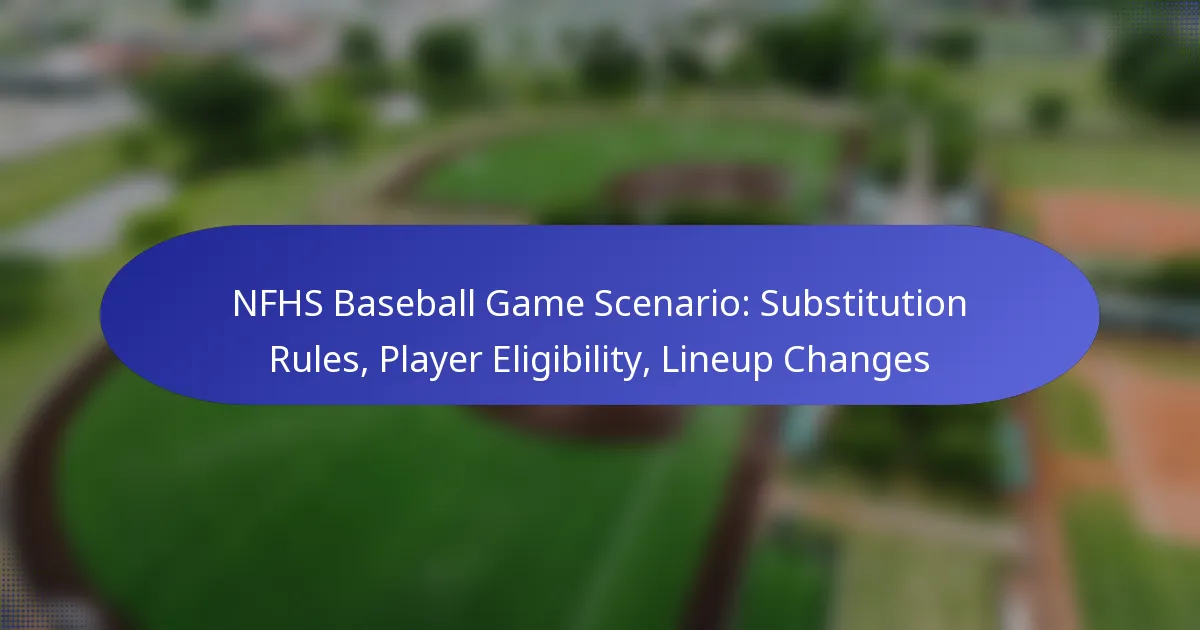 NFHS Baseball Game Scenario: Substitution Rules, Player Eligibility, Lineup Changes